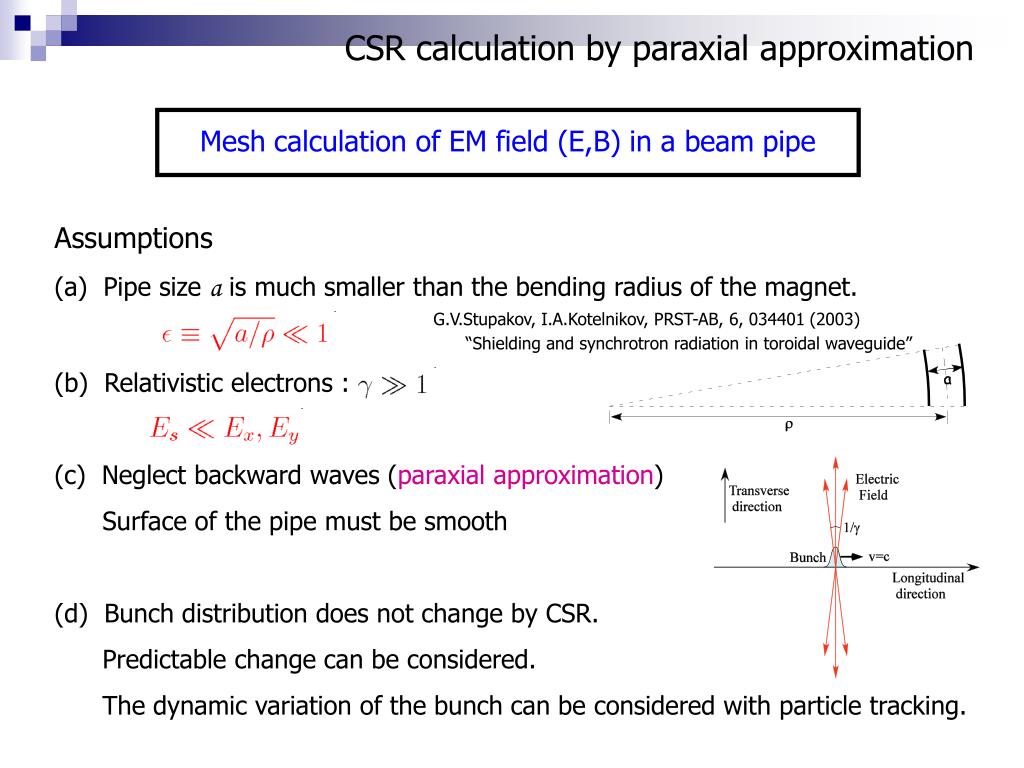 CSR calculation by paraxial approximation

Mesh calculation of EM field (E,B) in a beam pipe

Assumptions

(a) Pipe size $a$ is much smaller than the bending radius of the magnet.

$\epsilon \equiv \sqrt{a/\rho} \ll 1$

G.V.Stupakov, I.A.Kotelnikov, PRST-AB, 6, 034401 (2003)
"Shielding and synchrotron radiation in toroidal waveguide"

(b) Relativistic electrons : $\gamma \gg 1$

$E_s \ll E_x, E_y$

a

ρ

(c) Neglect backward waves (paraxial approximation)

Surface of the pipe must be smooth

Transverse direction

Electric Field

1/γ

Bunch

v=c

Longitudinal direction

(d) Bunch distribution does not change by CSR.

Predictable change can be considered.

The dynamic variation of the bunch can be considered with particle tracking.